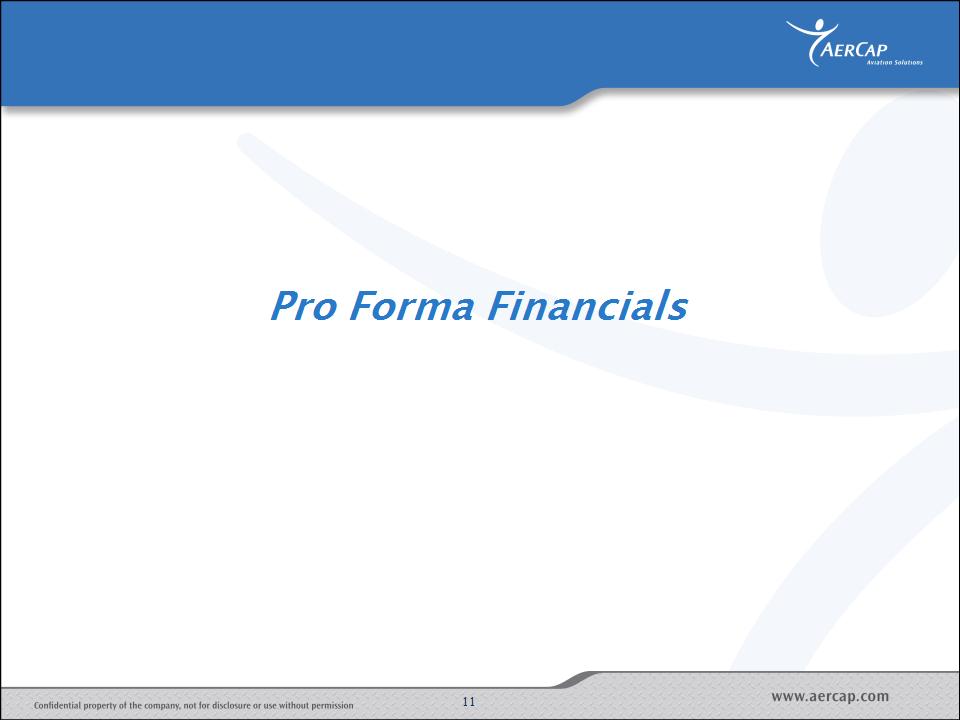 AERCAP
Aviation Solutions

Pro Forma Financials

Confidential property of the company, not for disclosure or use without permission

11

www.aercap.com